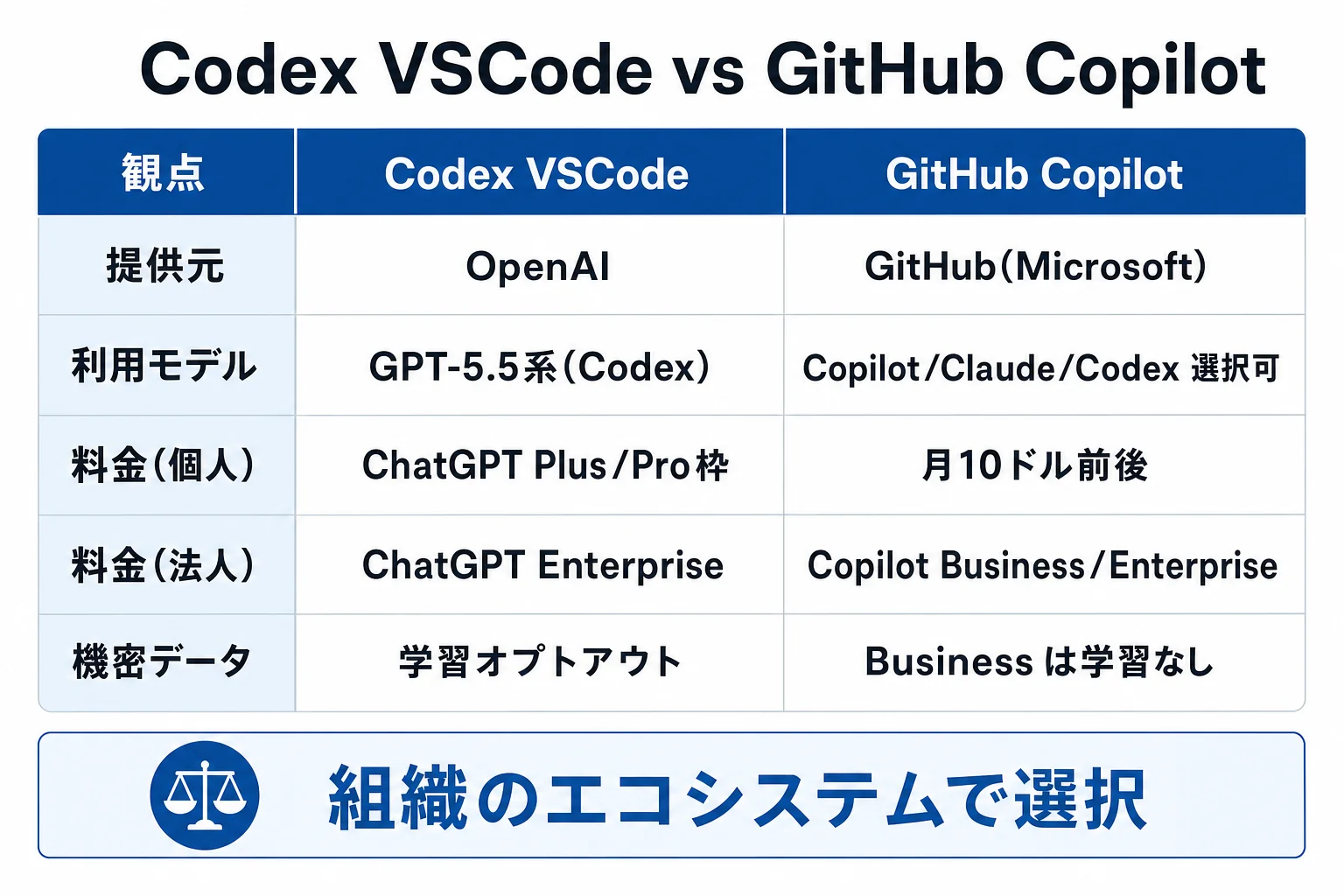 Codex VSCode vs GitHub Copilot

| 観点 | Codex VSCode | GitHub Copilot |
|---|---|---|
| 提供元 | OpenAI | GitHub(Microsoft) |
| 利用モデル | GPT-5.5系(Codex) | Copilot/Claude/Codex 選択可 |
| 料金(個人) | ChatGPT Plus/Pro枠 | 月10ドル前後 |
| 料金(法人) | ChatGPT Enterprise | Copilot Business/Enterprise |
| 機密データ | 学習オプトアウト | Business は学習なし |

組織のエコシステムで選択